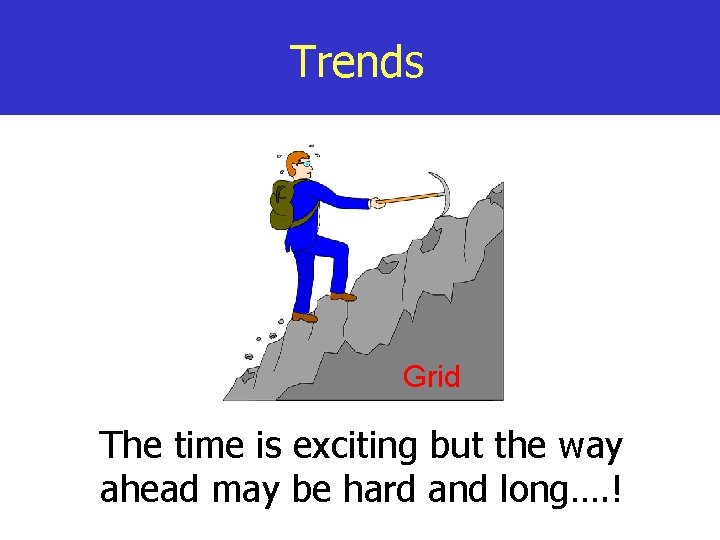 Trends

Grid

The time is exciting but the way ahead may be hard and long….!